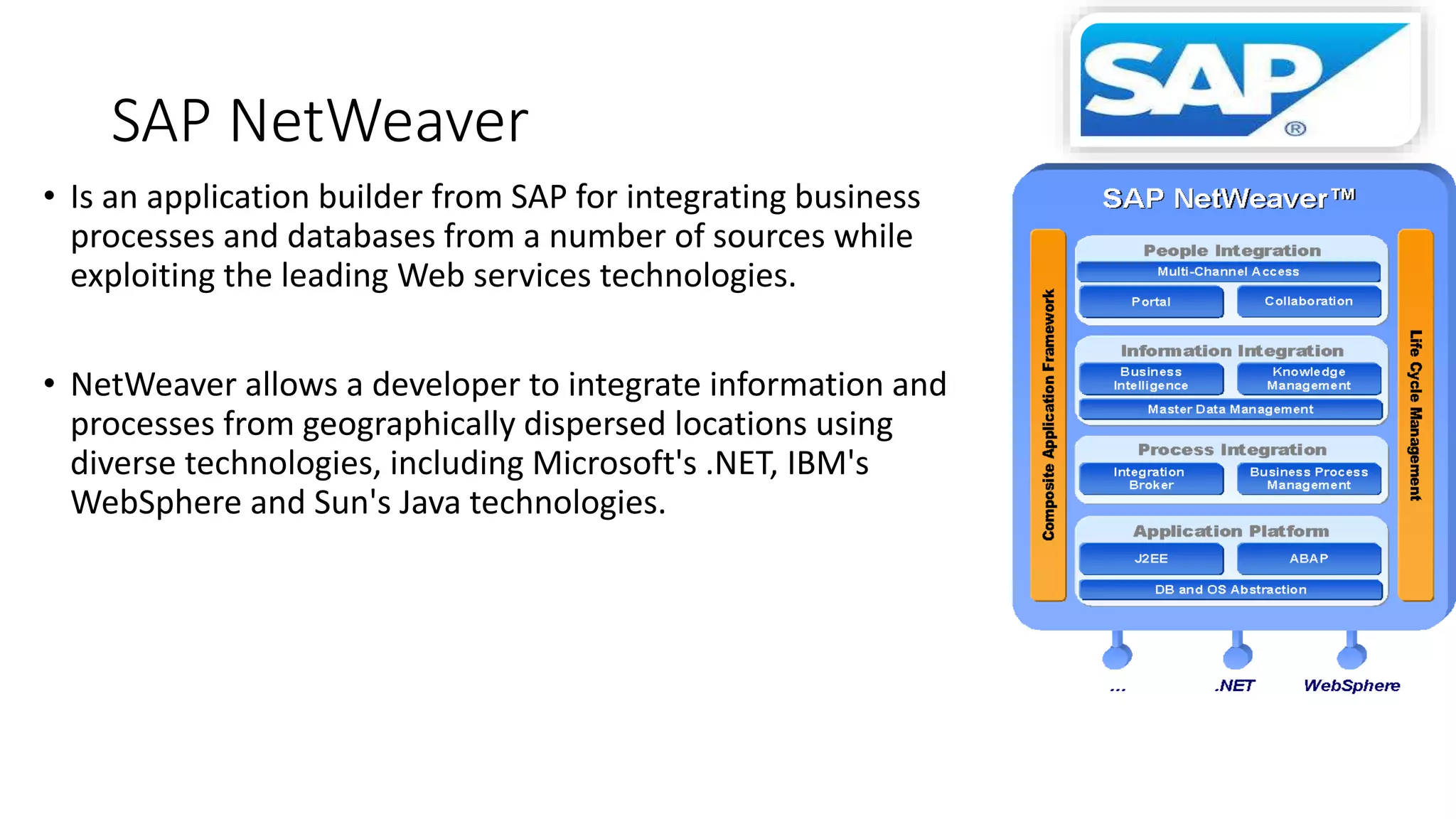 SAP NetWeaver

• Is an application builder from SAP for integrating business processes and databases from a number of sources while exploiting the leading Web services technologies.

• NetWeaver allows a developer to integrate information and processes from geographically dispersed locations using diverse technologies, including Microsoft's .NET, IBM's WebSphere and Sun's Java technologies.

SAP®

SAP NetWeaver™

Composite Application Framework

People Integration
Multi-Channel Access
Portal
Collaboration

Information Integration
Business Intelligence
Knowledge Management
Master Data Management

Process Integration
Integration Broker
Business Process Management

Application Platform
J2EE
ABAP
DB and OS Abstraction

Life Cycle Management

...
.NET
WebSphere